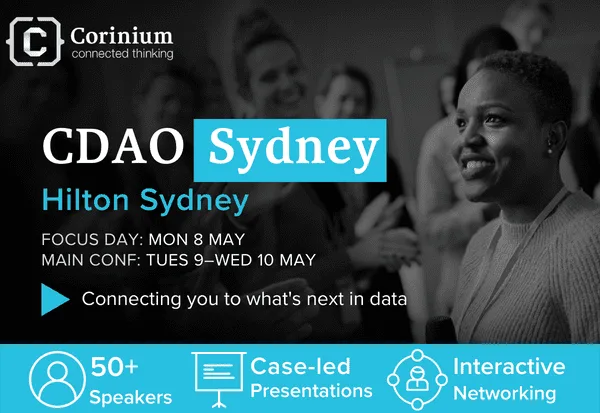 Corinium
connected thinking

CDAO Sydney
Hilton Sydney

FOCUS DAY: MON 8 MAY
MAIN CONF: TUES 9–WED 10 MAY

Connecting you to what's next in data

50+ Speakers

Case-led Presentations

Interactive Networking